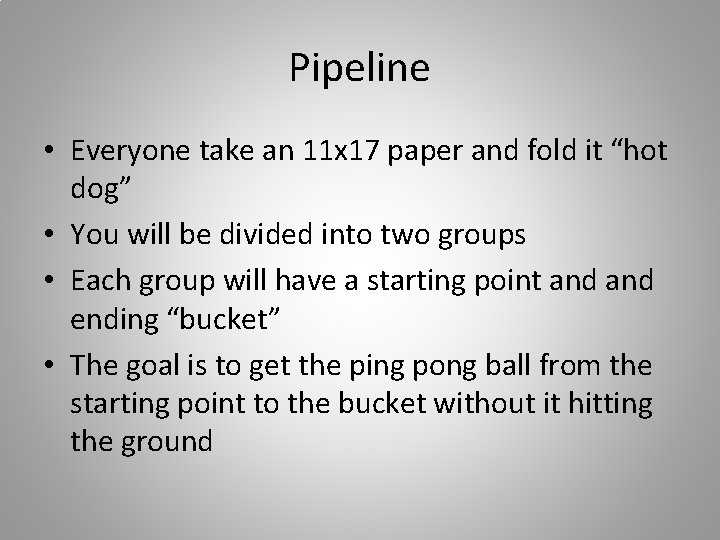 Pipeline

• Everyone take an 11x17 paper and fold it “hot dog”
• You will be divided into two groups
• Each group will have a starting point and and ending “bucket”
• The goal is to get the ping pong ball from the starting point to the bucket without it hitting the ground